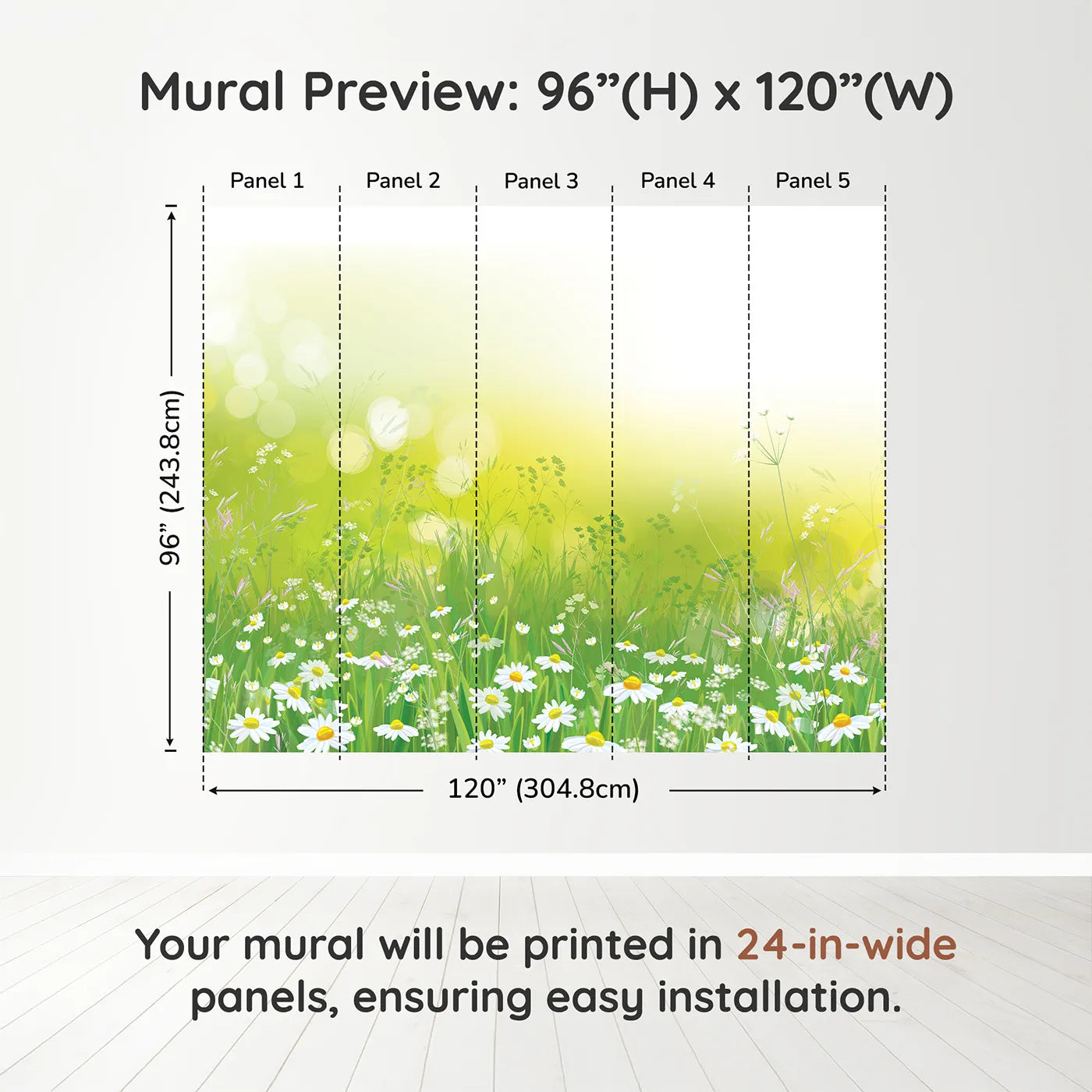 Mural Preview: 96”(H) x 120”(W)

Panel 1 Panel 2 Panel 3 Panel 4 Panel 5

96” (243.8cm)

120” (304.8cm)

Your mural will be printed in 24-in-wide panels, ensuring easy installation.